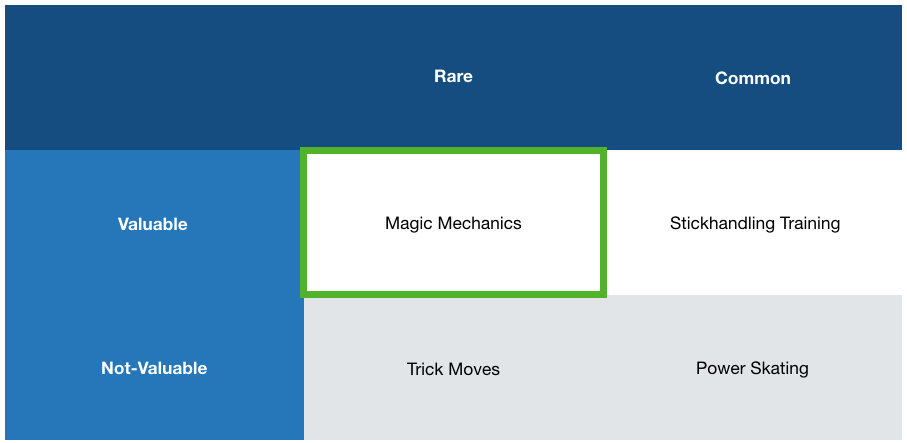 |  | Rare | Common |
|---|---|---|
| Valuable | Magic Mechanics | Stickhandling Training |
| Not-Valuable | Trick Moves | Power Skating |